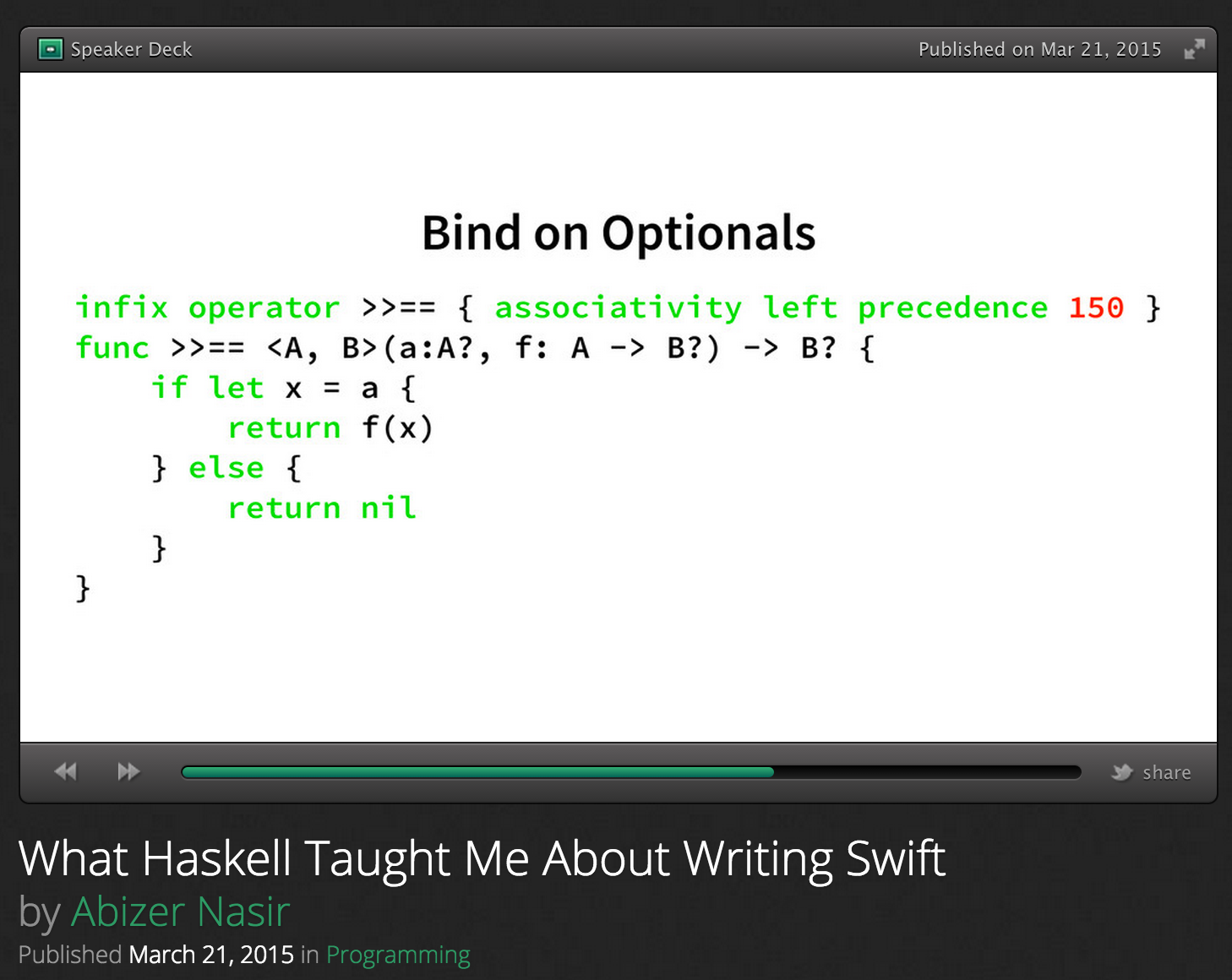 Speaker Deck
Published on Mar 21, 2015

Bind on Optionals

infix operator >>== { associativity left precedence 150 }
func >>== <A, B>(a:A?, f: A -> B?) -> B? {
    if let x = a {
        return f(x)
    } else {
        return nil
    }
}

share

What Haskell Taught Me About Writing Swift
by Abizer Nasir
Published March 21, 2015 in Programming